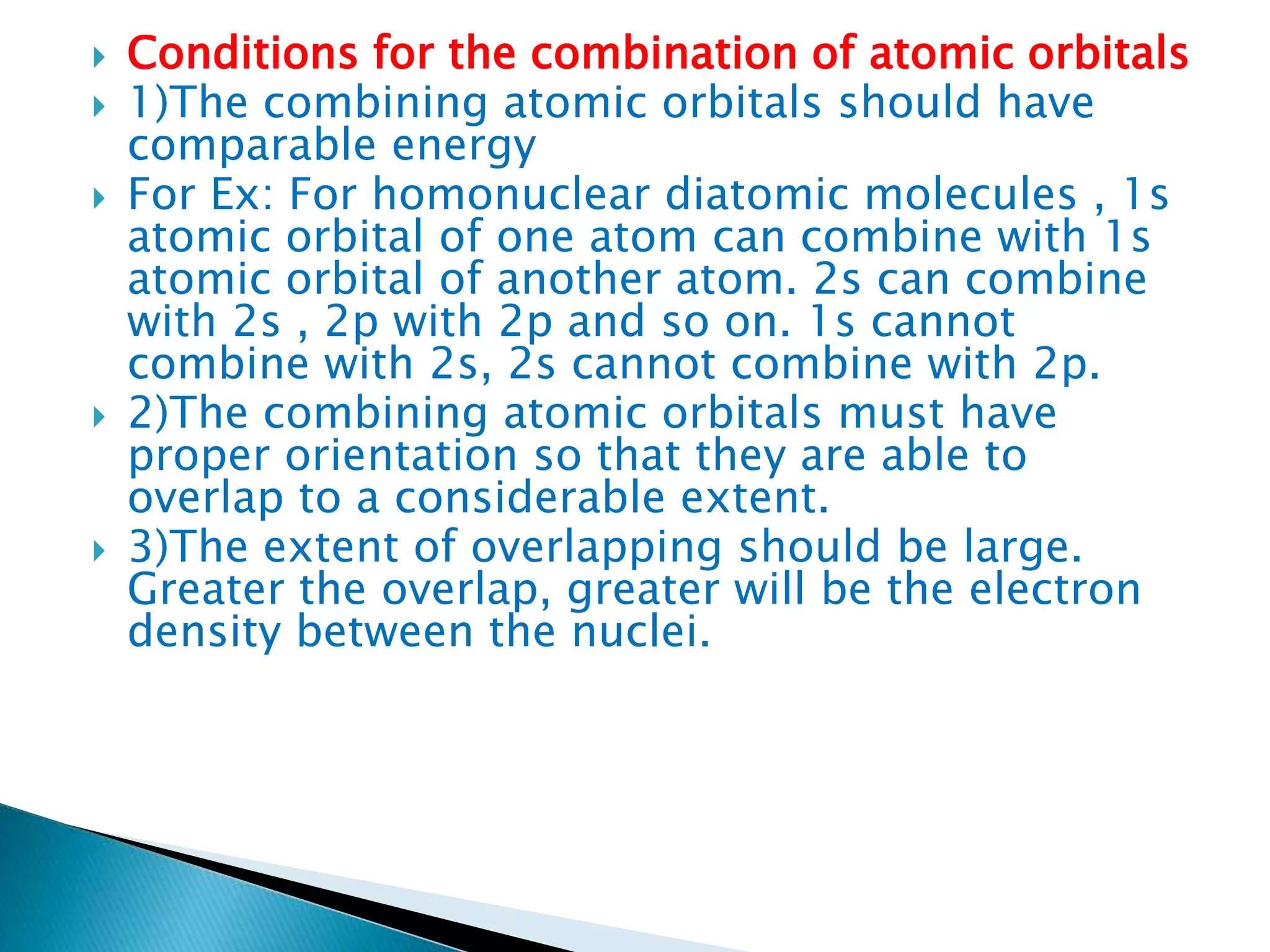 Conditions for the combination of atomic orbitals

1)The combining atomic orbitals should have comparable energy

For Ex: For homonuclear diatomic molecules , 1s atomic orbital of one atom can combine with 1s atomic orbital of another atom. 2s can combine with 2s , 2p with 2p and so on. 1s cannot combine with 2s, 2s cannot combine with 2p.

2)The combining atomic orbitals must have proper orientation so that they are able to overlap to a considerable extent.

3)The extent of overlapping should be large. Greater the overlap, greater will be the electron density between the nuclei.